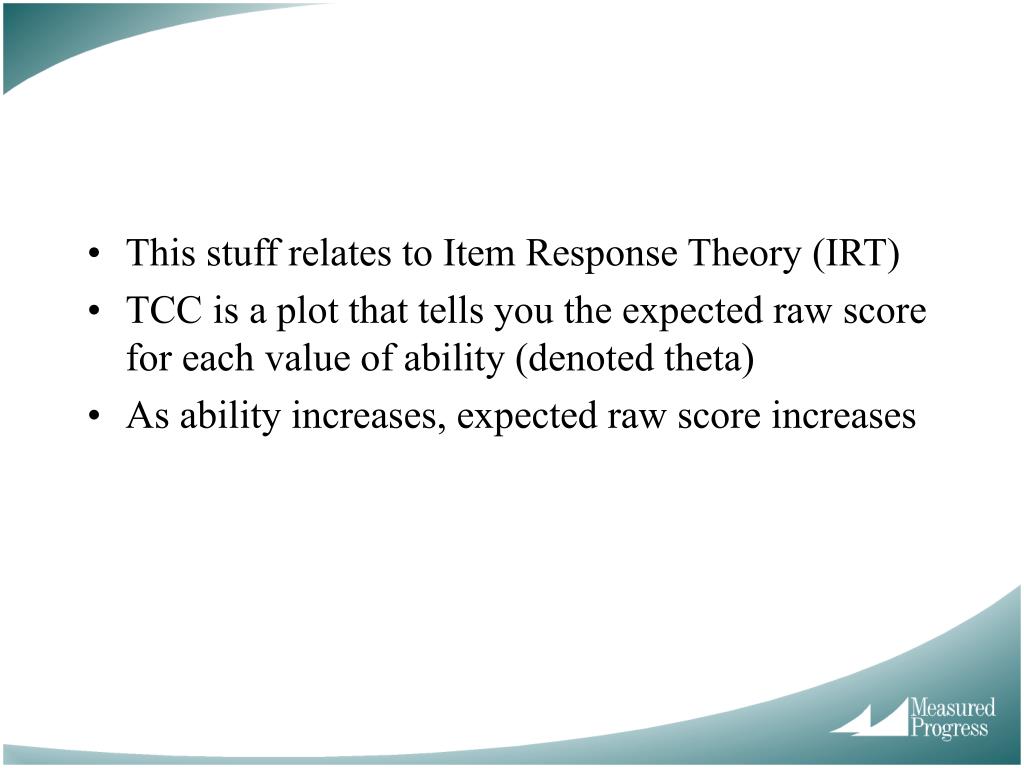 • This stuff relates to Item Response Theory (IRT)
• TCC is a plot that tells you the expected raw score for each value of ability (denoted theta)
• As ability increases, expected raw score increases

Measured Progress